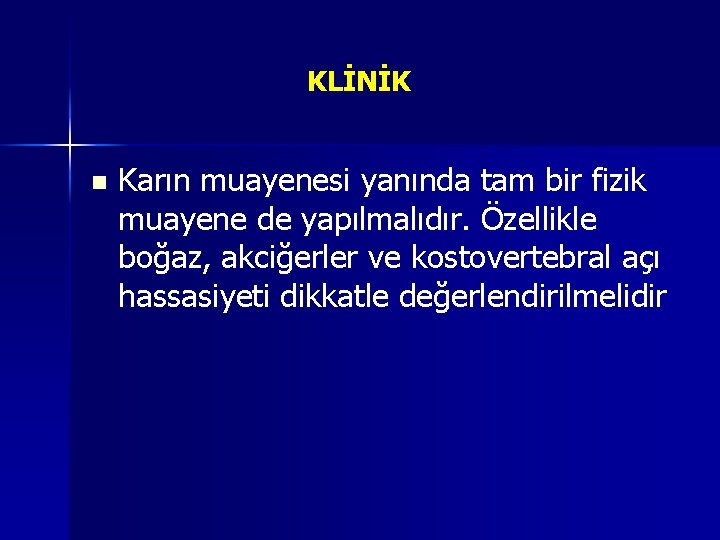 KLİNİK

Karın muayenesi yanında tam bir fizik muayene de yapılmalıdır. Özellikle boğaz, akciğerler ve kostovertebral açı hassasiyeti dikkatle değerlendirilmelidir